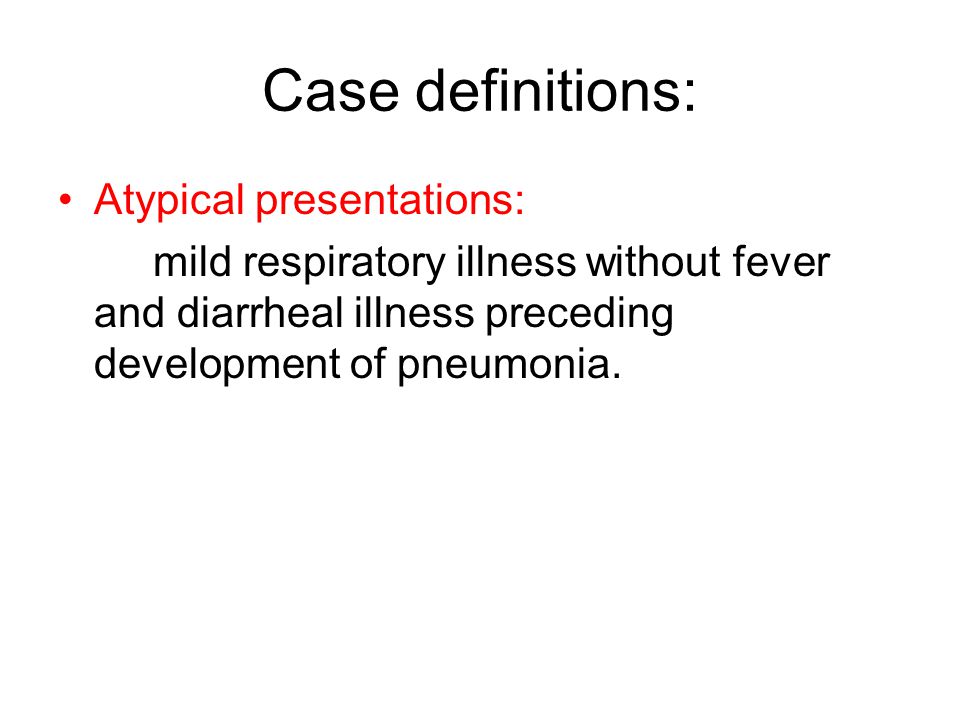 Case definitions:

• Atypical presentations:

mild respiratory illness without fever and diarrheal illness preceding development of pneumonia.